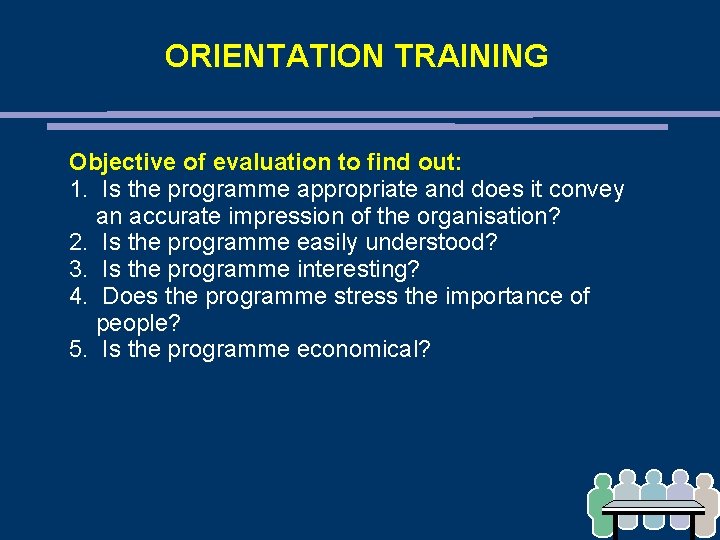 ORIENTATION TRAINING

Objective of evaluation to find out:
1. Is the programme appropriate and does it convey an accurate impression of the organisation?
2. Is the programme easily understood?
3. Is the programme interesting?
4. Does the programme stress the importance of people?
5. Is the programme economical?